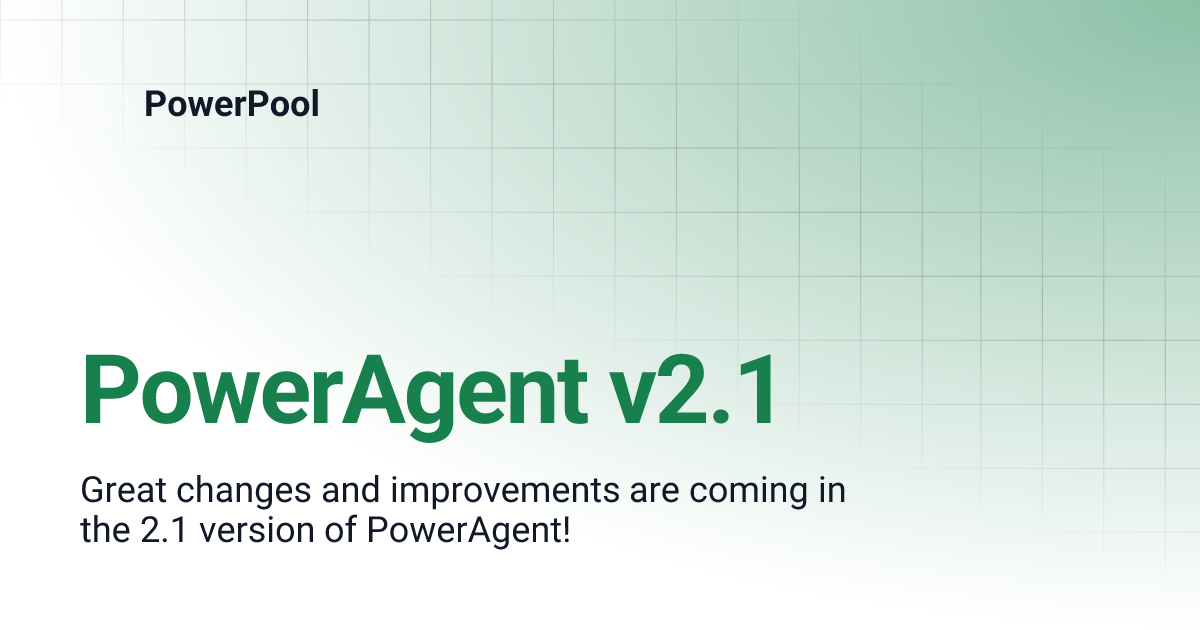 PowerPool

PowerAgent v2.1

Great changes and improvements are coming in the 2.1 version of PowerAgent!